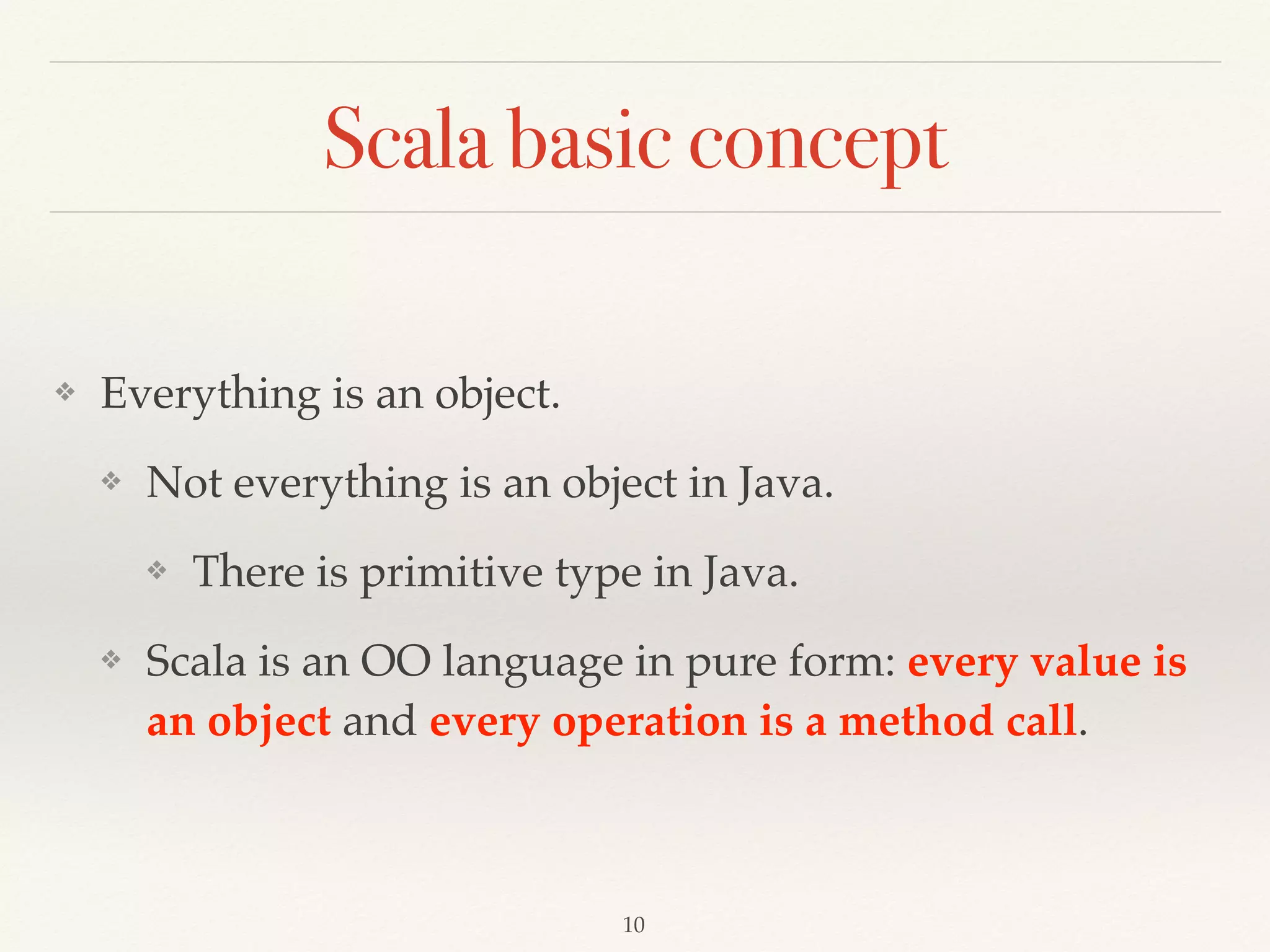 Scala basic concept

❖ Everything is an object.

❖ Not everything is an object in Java.

❖ There is primitive type in Java.

❖ Scala is an OO language in pure form: every value is an object and every operation is a method call.

10